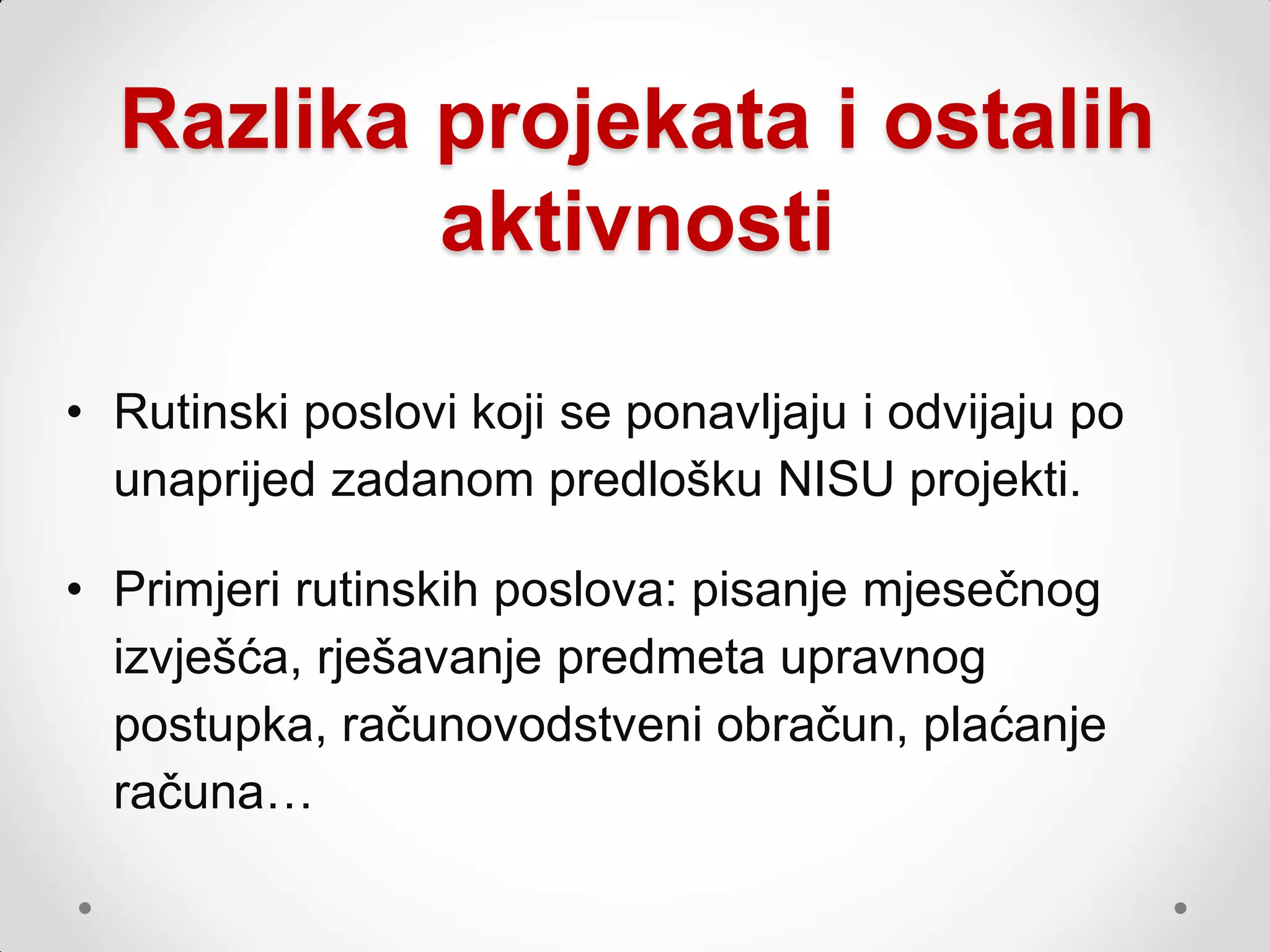 Razlika projekata i ostalih aktivnosti

• Rutinski poslovi koji se ponavljaju i odvijaju po unaprijed zadanom predlošku NISU projekti.

• Primjeri rutinskih poslova: pisanje mjesečnog izvješća, rješavanje predmeta upravnog postupka, računovodstveni obračun, plaćanje računa…